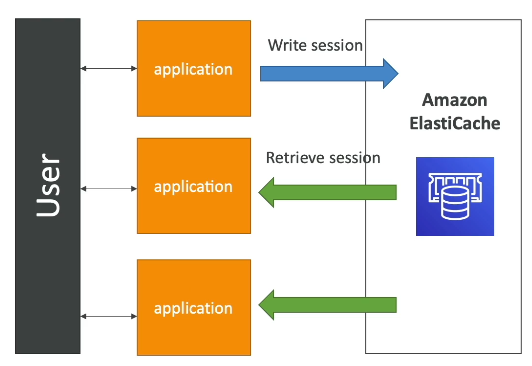 User

application

Write session

Amazon ElastiCache

application

Retrieve session

application